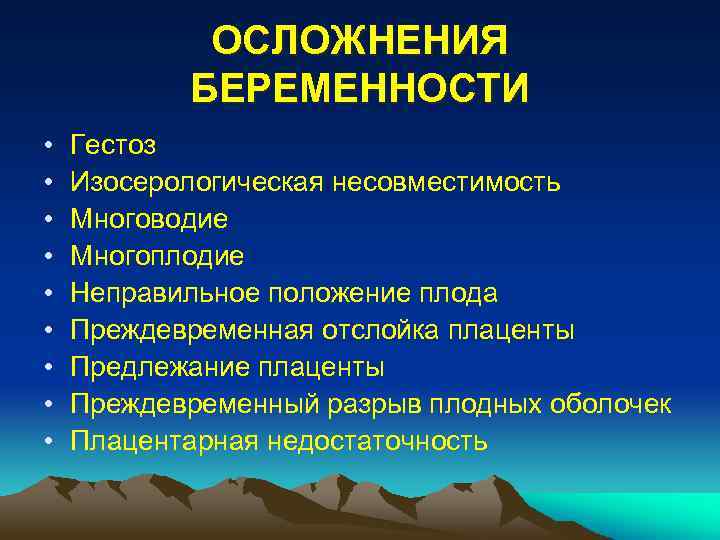 ОСЛОЖНЕНИЯ БЕРЕМЕННОСТИ

• Гестоз
• Изосерологическая несовместимость
• Многоводие
• Многоплодие
• Неправильное положение плода
• Преждевременная отслойка плаценты
• Предлежание плаценты
• Преждевременный разрыв плодных оболочек
• Плацентарная недостаточность